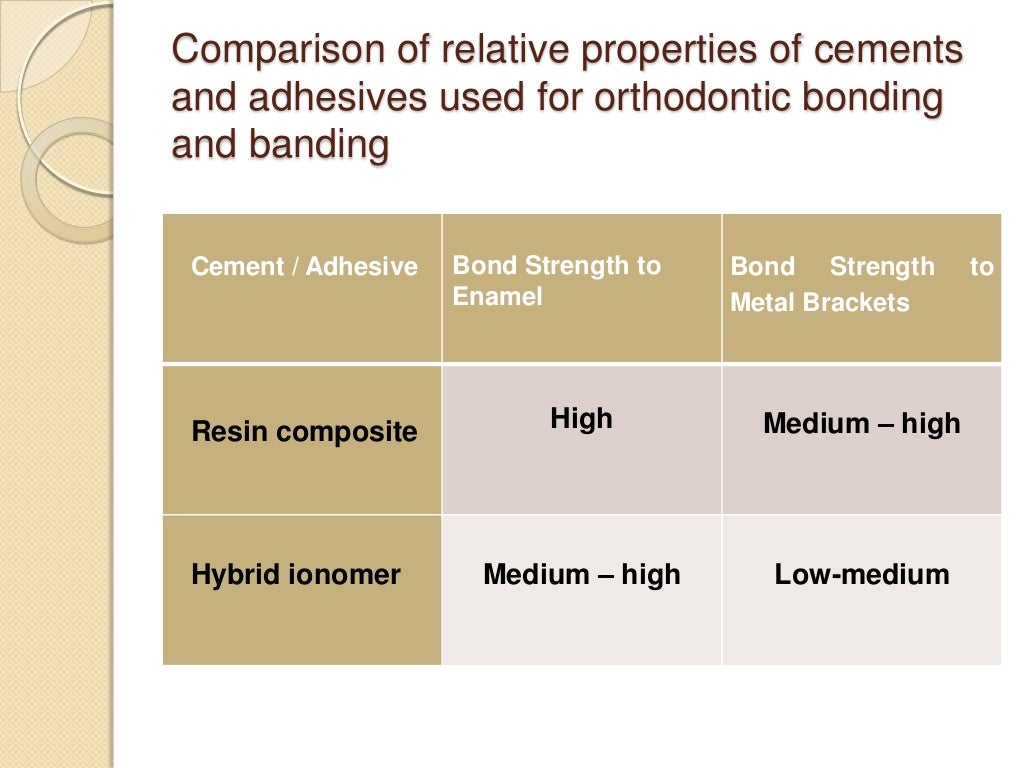 Comparison of relative properties of cements and adhesives used for orthodontic bonding and banding

| Cement / Adhesive | Bond Strength to Enamel | Bond Strength to Metal Brackets |
|---|---|---|
| Resin composite | High | Medium – high |
| Hybrid ionomer | Medium – high | Low-medium |